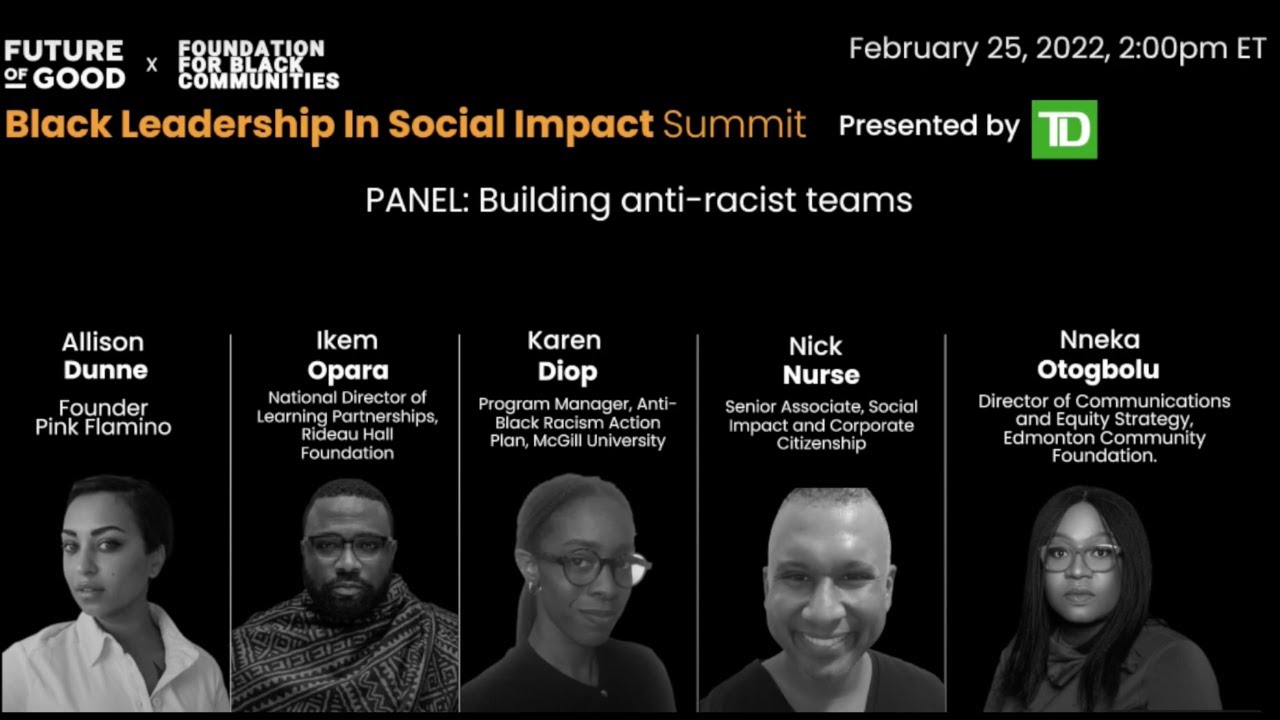 FUTURE OF GOOD x FOUNDATION FOR BLACK COMMUNITIES

February 25, 2022, 2:00pm ET

Black Leadership In Social Impact Summit

Presented by TD

PANEL: Building anti-racist teams

Allison
Dunne
Founder
Pink Flamino

Ikem
Opara
National Director of Learning Partnerships, Rideau Hall Foundation

Karen
Diop
Program Manager, Anti-Black Racism Action Plan, McGill University

Nick
Nurse
Senior Associate, Social Impact and Corporate Citizenship

Nneka
Otogbolu
Director of Communications and Equity Strategy, Edmonton Community Foundation.